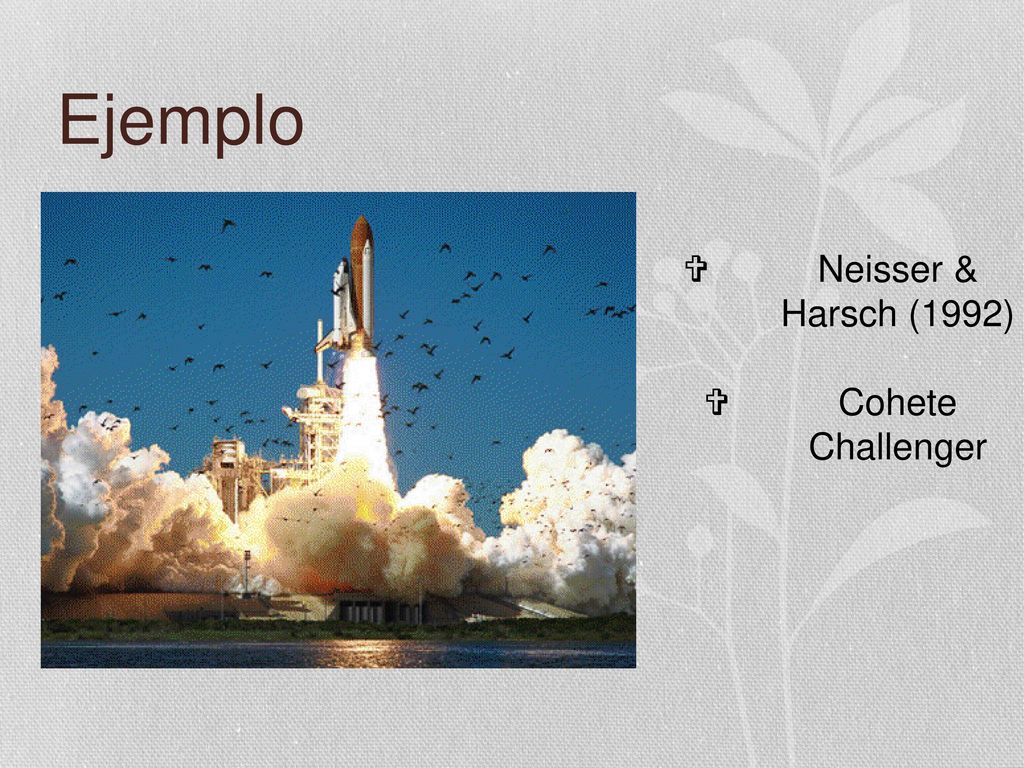 Ejemplo

Neisser & Harsch (1992)

Cohete Challenger